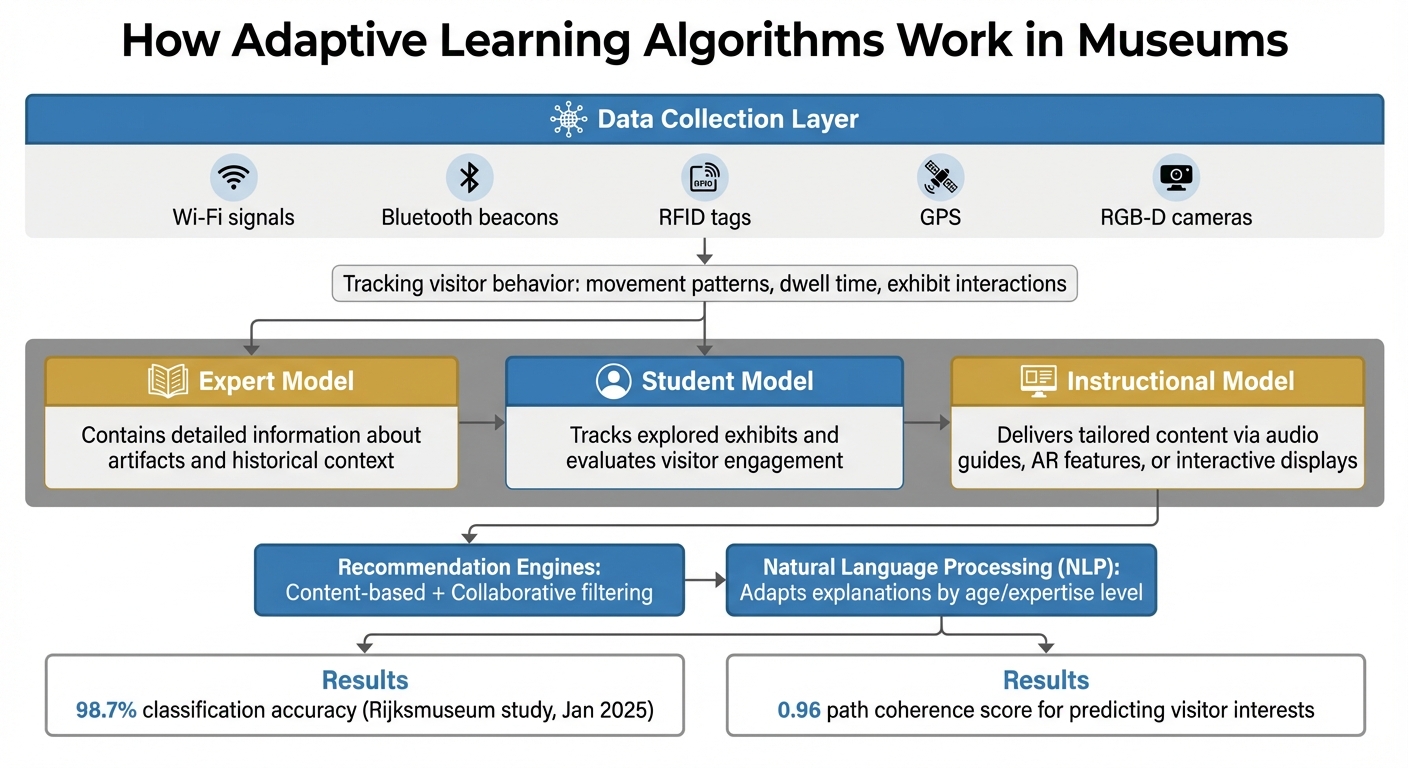 How Adaptive Learning Algorithms Work in Museums

Data Collection Layer

Wi-Fi signals

Bluetooth beacons

RFID

RFID tags

GPS

RGB-D cameras

Tracking visitor behavior: movement patterns, dwell time, exhibit interactions

Expert Model

Contains detailed information about artifacts and historical context

Student Model

Tracks explored exhibits and evaluates visitor engagement

Instructional Model

Delivers tailored content via audio guides, AR features, or interactive displays

Recommendation Engines:
Content-based + Collaborative filtering

Natural Language Processing (NLP):
Adapts explanations by age/expertise level

Results
98.7% classification accuracy (Rijksmuseum study, Jan 2025)

Results
0.96 path coherence score for predicting visitor interests